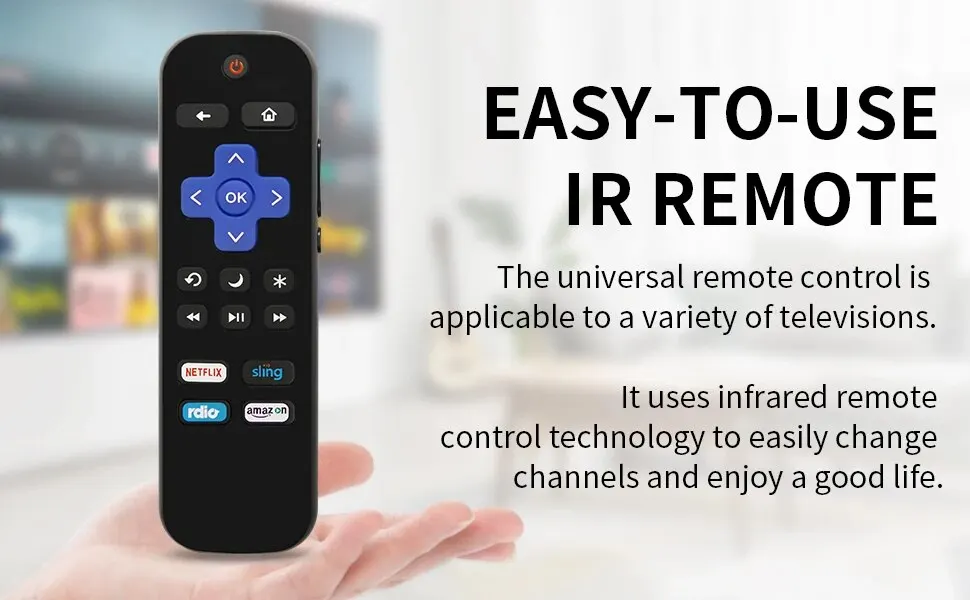 OK

NETFLIX
sling
rdio
amazon

EASY-TO-USE IR REMOTE

The universal remote control is applicable to a variety of televisions.

It uses infrared remote control technology to easily change channels and enjoy a good life.